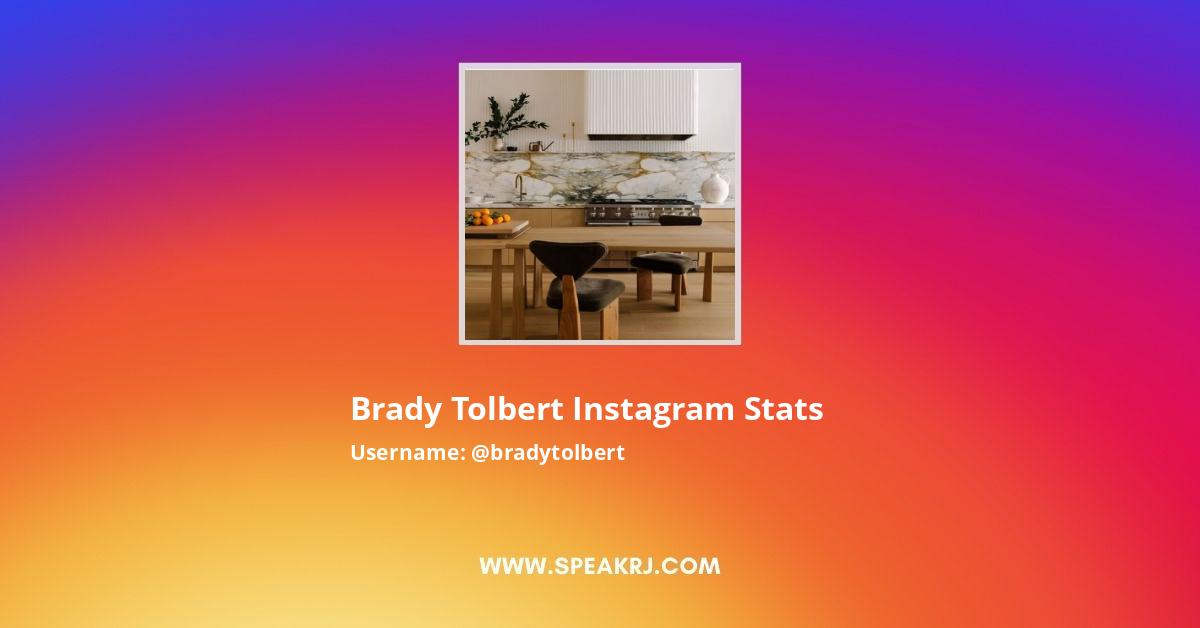 Brady Tolbert Instagram Stats

Username: @bradytolbert

WWW.SPEAKRJ.COM